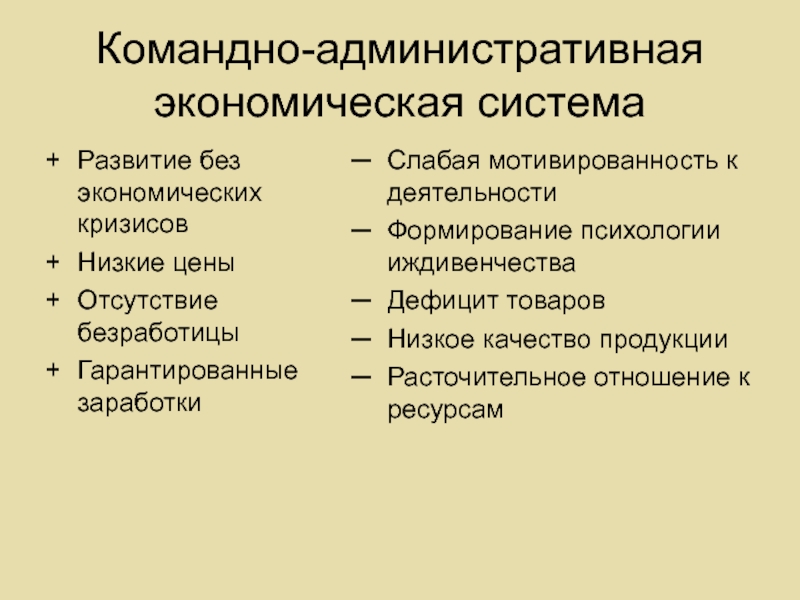 Командно-административная экономическая система

+ Развитие без экономических кризисов
+ Низкие цены
+ Отсутствие безработицы
+ Гарантированные заработки

— Слабая мотивированность к деятельности
— Формирование психологии иждивенчества
— Дефицит товаров
— Низкое качество продукции
— Расточительное отношение к ресурсам